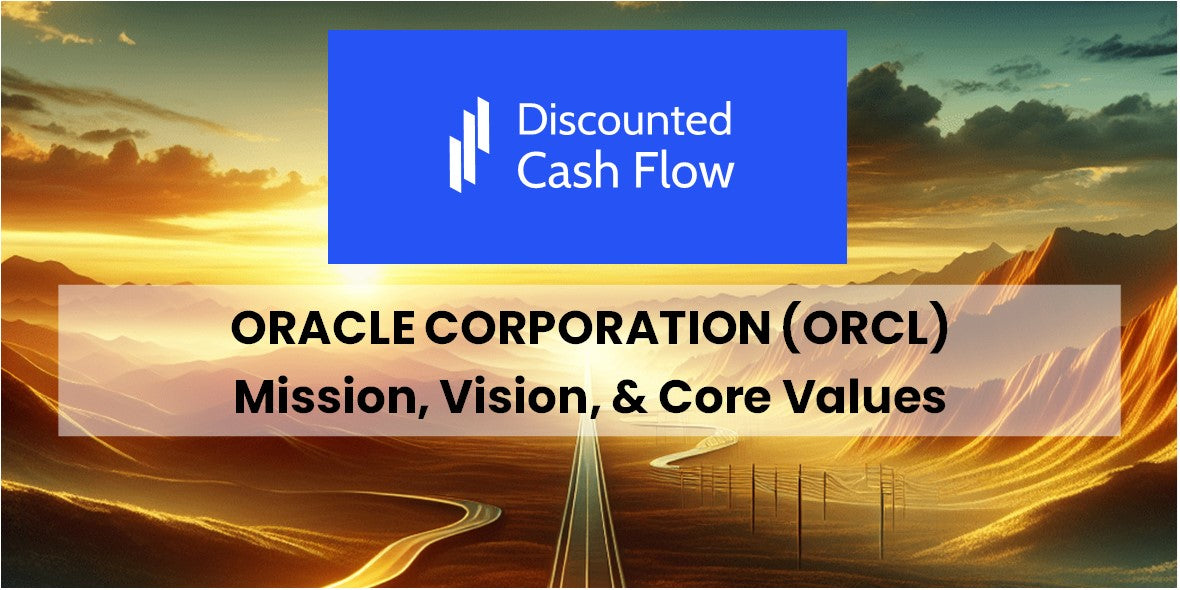 Discounted Cash Flow

ORACLE CORPORATION (ORCL)
Mission, Vision, & Core Values